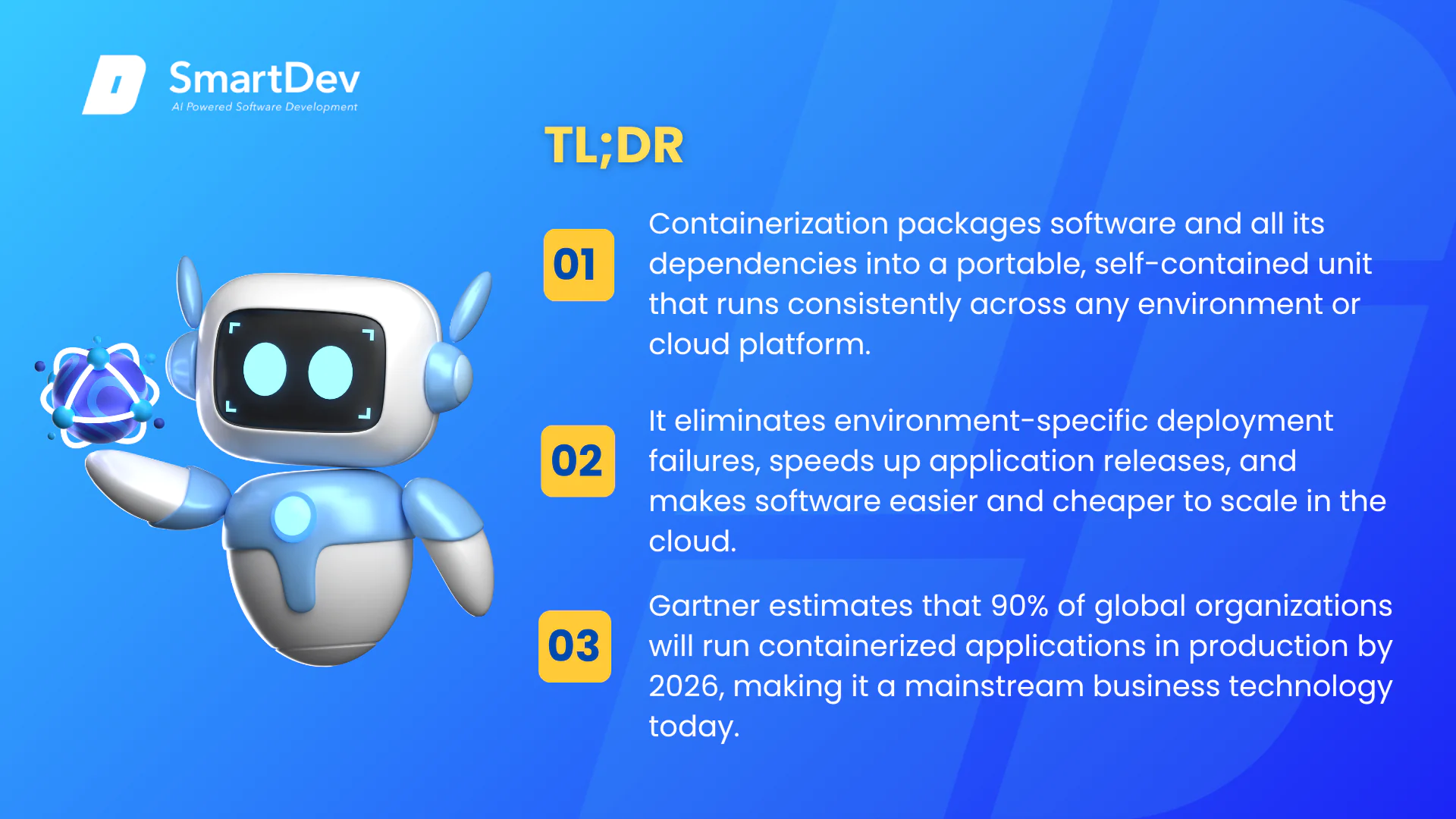 SmartDev
AI Powered Software Development

TL;DR

01 Containerization packages software and all its dependencies into a portable, self-contained unit that runs consistently across any environment or cloud platform.

02 It eliminates environment-specific deployment failures, speeds up application releases, and makes software easier and cheaper to scale in the cloud.

03 Gartner estimates that 90% of global organizations will run containerized applications in production by 2026, making it a mainstream business technology today.